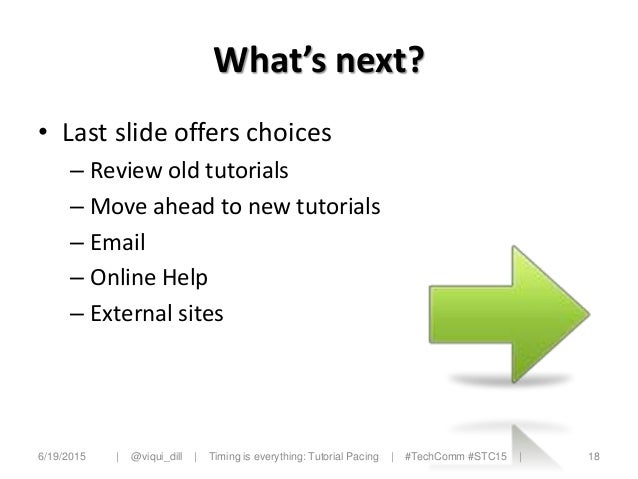 What's next?

• Last slide offers choices
– Review old tutorials
– Move ahead to new tutorials
– Email
– Online Help
– External sites

6/19/2015 | @viqui_dill | Timing is everything: Tutorial Pacing | #TechComm #STC15 | 18